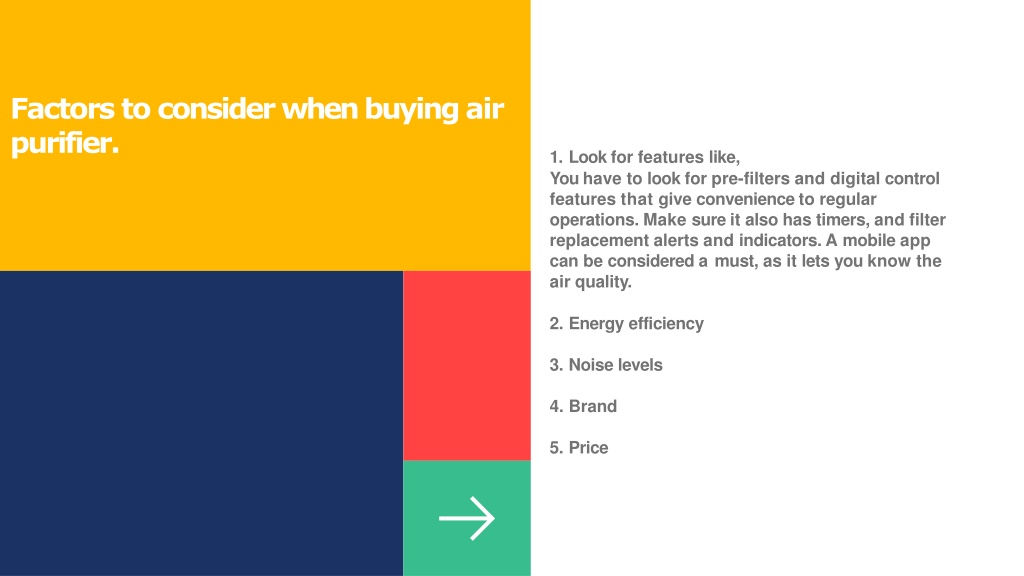 Factors to consider when buying air purifier.

1. Look for features like,
You have to look for pre-filters and digital control features that give convenience to regular operations. Make sure it also has timers, and filter replacement alerts and indicators. A mobile app can be considered a must, as it lets you know the air quality.

2. Energy efficiency

3. Noise levels

4. Brand

5. Price